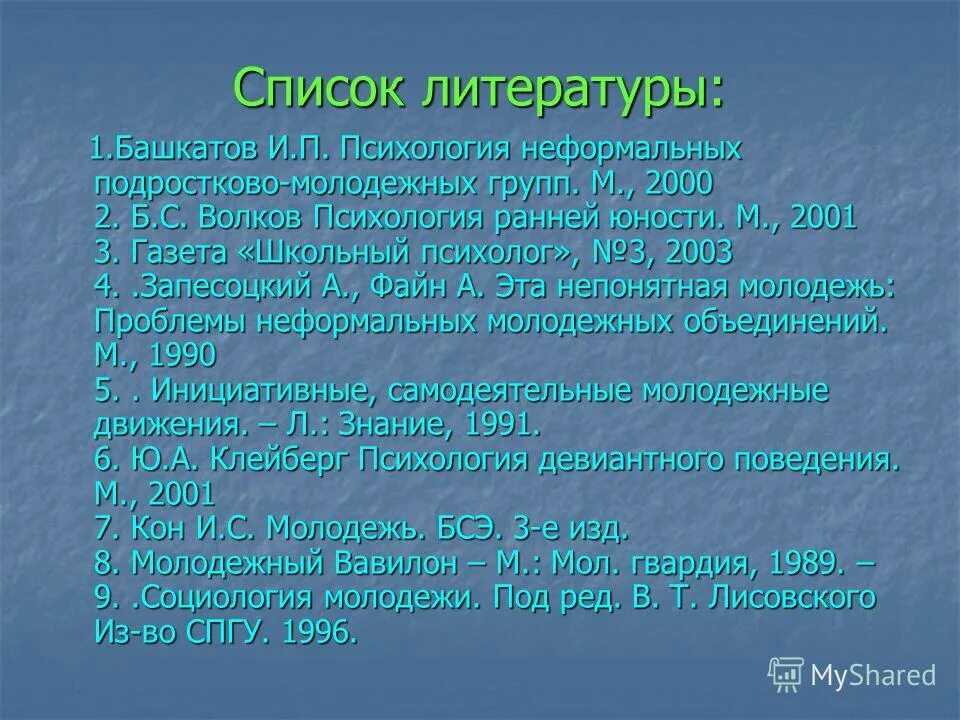 Список литературы:

1.Башкатов И.П. Психология неформальных подростково-молодежных групп. М., 2000
2. Б.С. Волков Психология ранней юности. М., 2001
3. Газета «Школьный психолог», №3, 2003
4. .Запесоцкий А., Файн А. Эта непонятная молодежь: Проблемы неформальных молодежных объединений. М., 1990
5. . Инициативные, самодеятельные молодежные движения. – Л.: Знание, 1991.
6. Ю.А. Клейберг Психология девиантного поведения. М., 2001
7. Кон И.С. Молодежь. БСЭ. 3-е изд.
8. Молодежный Вавилон – М.: Мол. гвардия, 1989. –
9. .Социология молодежи. Под ред. В. Т. Лисовского Из-во СПГУ. 1996.

MyShared